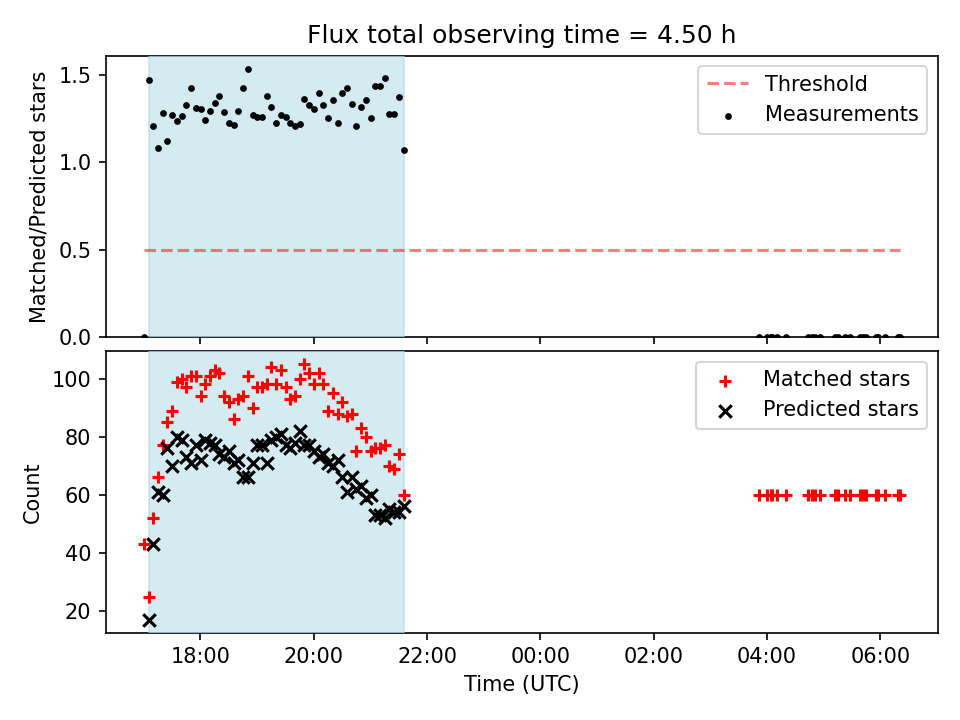 Flux total observing time = 4.50 h

Matched/Predicted stars

1.5
1.0
0.5
0.0

Threshold
Measurements

Count

100
80
60
40
20

Matched stars
Predicted stars

18:00
20:00
22:00
00:00
02:00
04:00
06:00

Time (UTC)